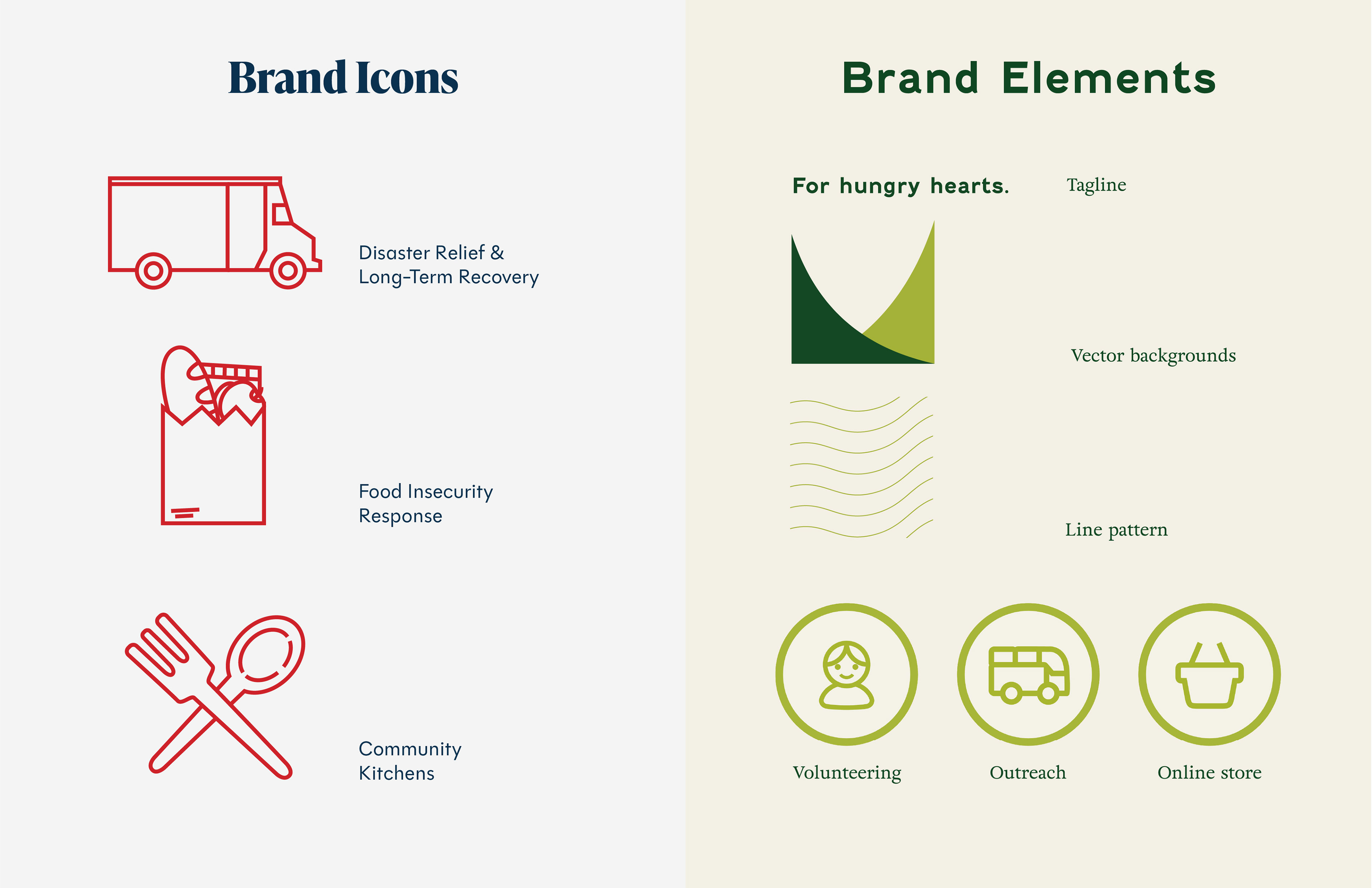 Brand Icons

Disaster Relief & Long-Term Recovery

Food Insecurity Response

Community Kitchens

Brand Elements

For hungry hearts.

Tagline

Vector backgrounds

Line pattern

Volunteering

Outreach

Online store